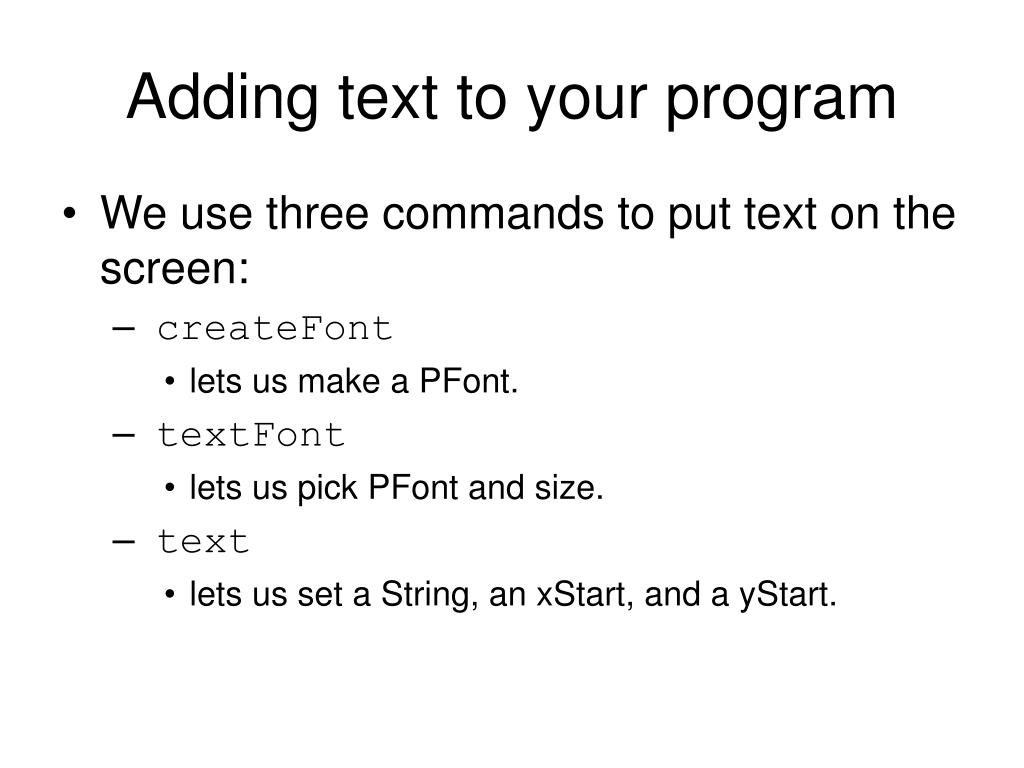 Adding text to your program

• We use three commands to put text on the screen:
– createFont
• lets us make a PFont.
– textFont
• lets us pick PFont and size.
– text
• lets us set a String, an xStart, and a yStart.